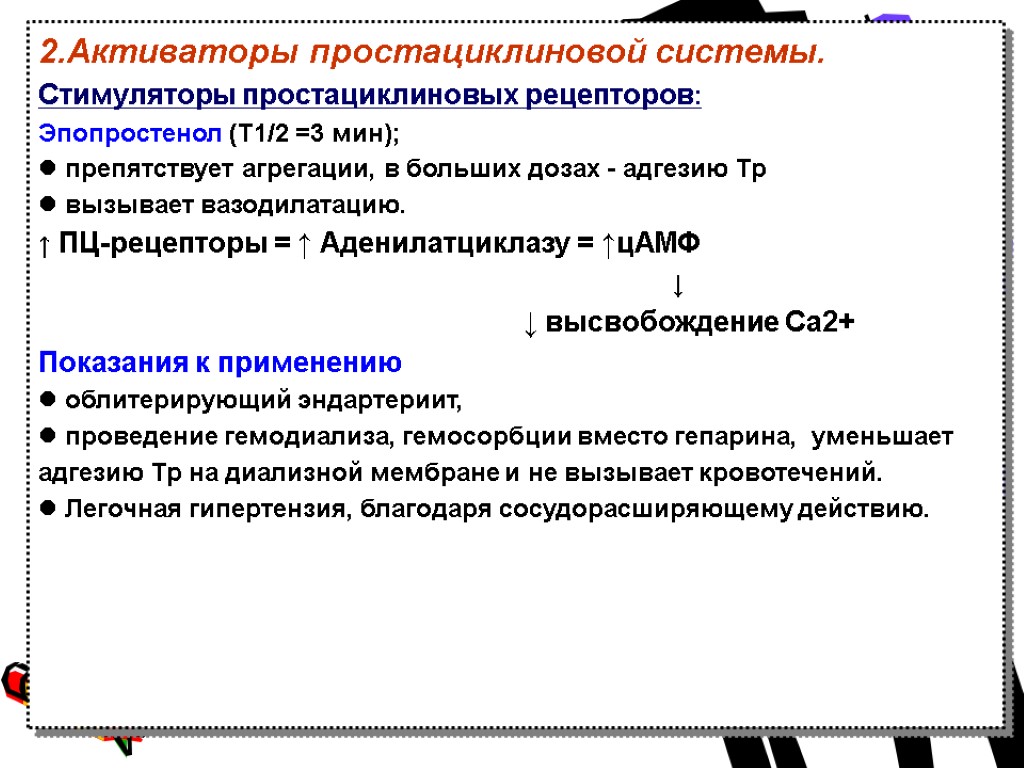 2.Активаторы простациклиновой системы.

Стимуляторы простациклиновых рецепторов:

Эпопростенол (Т1/2 =3 мин);

● препятствует агрегации, в больших дозах - адгезию Тр

● вызывает вазодилатацию.

↑ ПЦ-рецепторы = ↑ Аденилатциклазу = ↑цАМФ

↓

↓ высвобождение Са2+

Показания к применению

● облитерирующий эндартериит,

● проведение гемодиализа, гемосорбции вместо гепарина, уменьшает адгезию Тр на диализной мембране и не вызывает кровотечений.

● Легочная гипертензия, благодаря сосудорасширяющему действию.